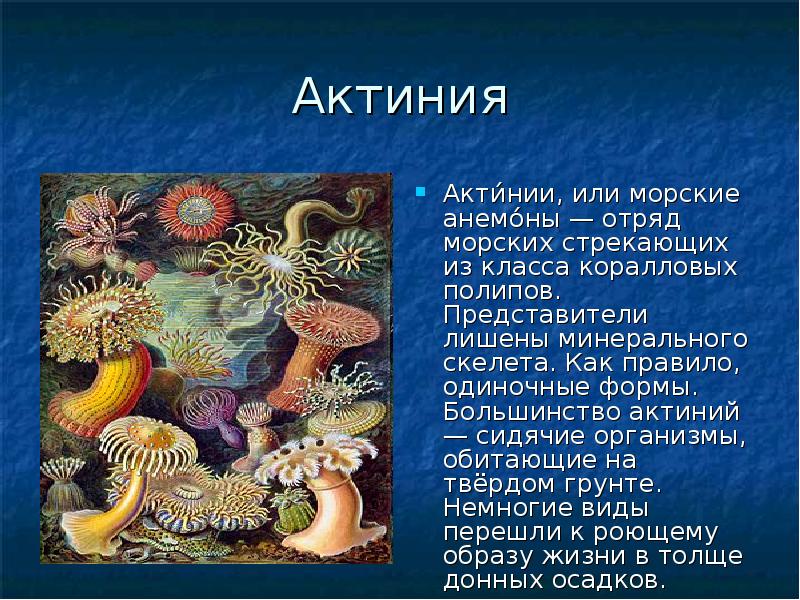 Актиния

Акти́нии, или морские анемо́ны — отряд морских стрекающих из класса коралловых полипов. Представители лишены минерального скелета. Как правило, одиночные формы. Большинство актиний — сидячие организмы, обитающие на твёрдом грунте. Немногие виды перешли к роющему образу жизни в толще донных осадков.